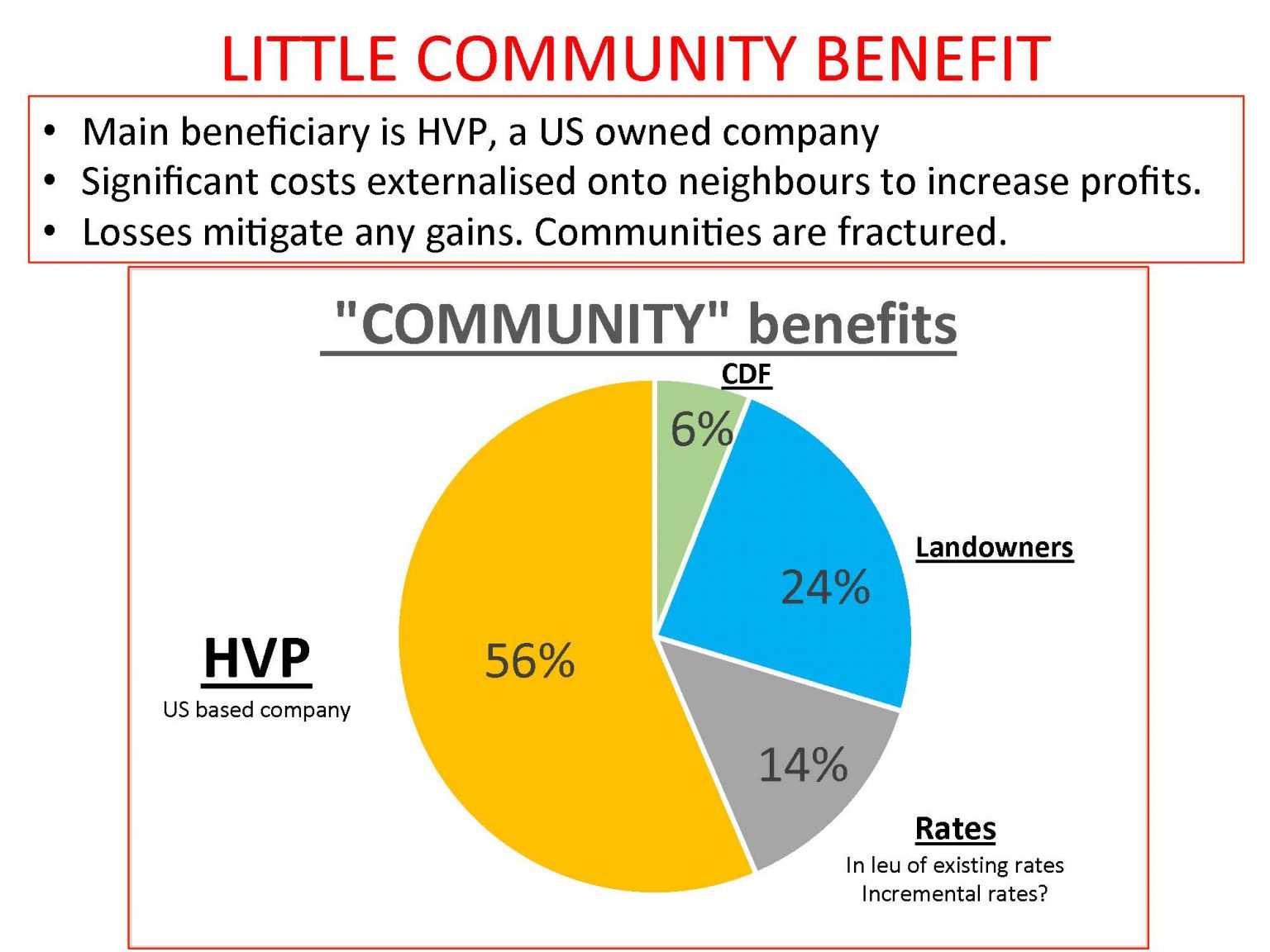 LITTLE COMMUNITY BENEFIT

• Main beneficiary is HVP, a US owned company
• Significant costs externalised onto neighbours to increase profits.
• Losses mitigate any gains. Communities are fractured.

"COMMUNITY" benefits

CDF
6%

Landowners
24%

HVP
US based company
56%

14%

Rates
In leu of existing rates
Incremental rates?